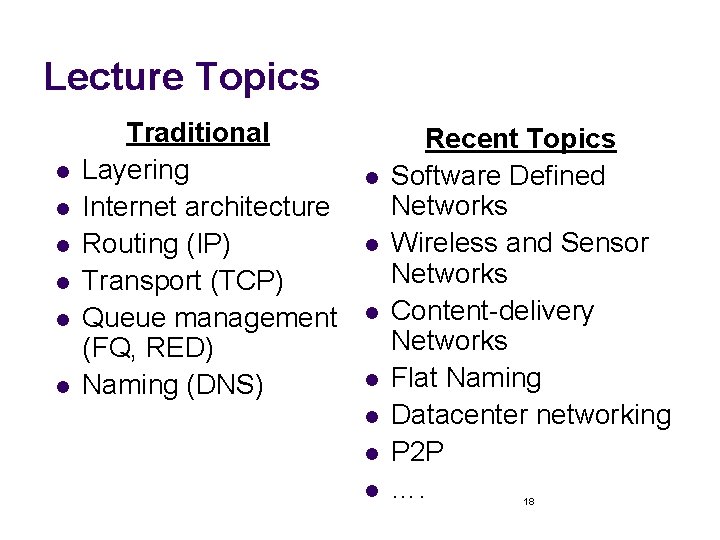 Lecture Topics

Traditional

- Layering
- Internet architecture
- Routing (IP)
- Transport (TCP)
- Queue management (FQ, RED)
- Naming (DNS)

Recent Topics

- Software Defined Networks
- Wireless and Sensor Networks
- Content-delivery Networks
- Flat Naming
- Datacenter networking
- P2P
- ….

18